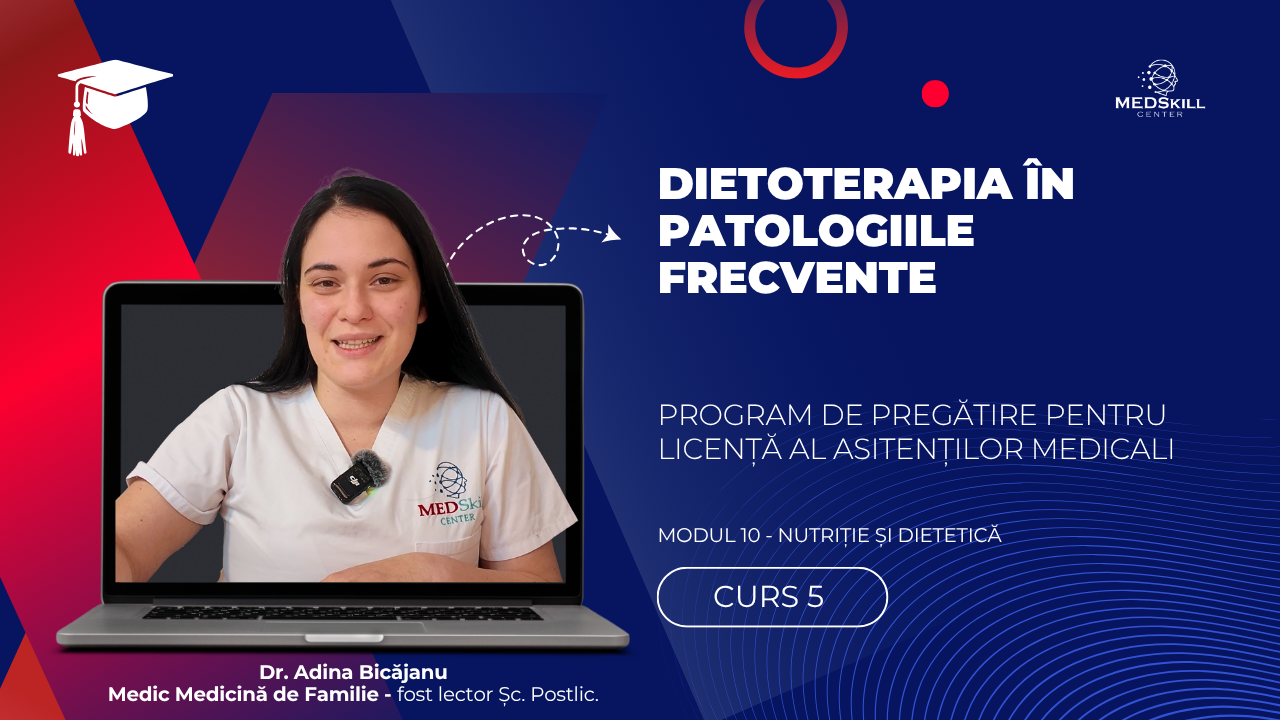 MEDSKILL
CENTER

DIETOTERAPIA ÎN PATOLOGIILE FRECVENTE

PROGRAM DE PREGĂTIRE PENTRU LICENȚĂ AL ASITENȚILOR MEDICALI

MODUL 10 - NUTRIȚIE ȘI DIETETICĂ

CURS 5

MEDSki
CENTER

Dr. Adina Bicăjanu
Medic Medicină de Familie - fost lector Șc. Postlic.